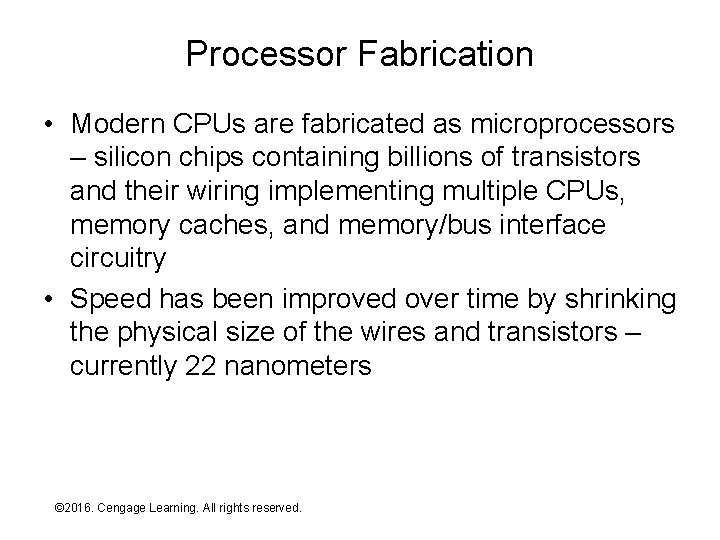 Processor Fabrication

• Modern CPUs are fabricated as microprocessors – silicon chips containing billions of transistors and their wiring implementing multiple CPUs, memory caches, and memory/bus interface circuitry

• Speed has been improved over time by shrinking the physical size of the wires and transistors – currently 22 nanometers

©2016. Cengage Learning. All rights reserved.